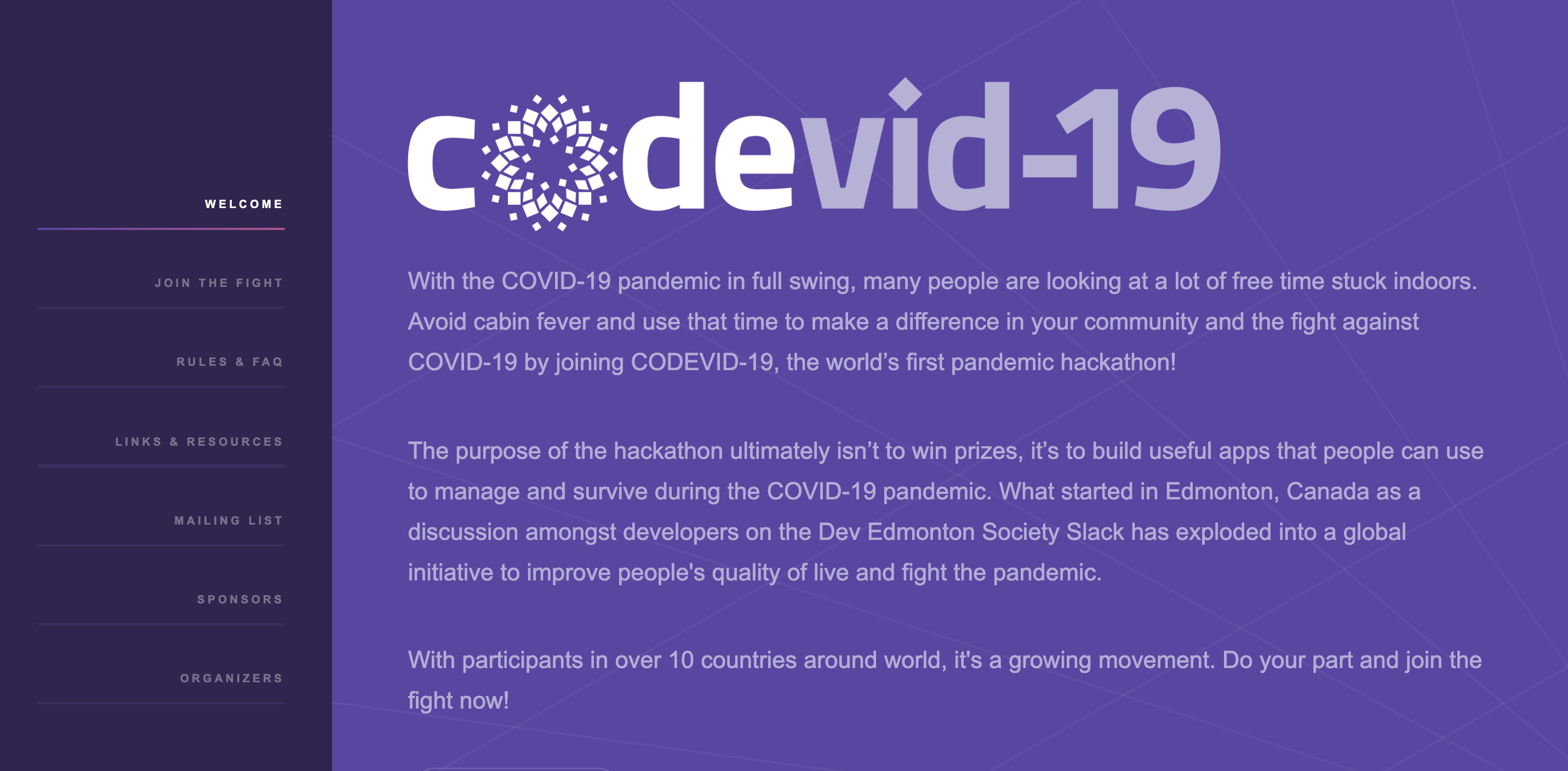 WELCOME

JOIN THE FIGHT

RULES & FAQ

LINKS & RESOURCES

MAILING LIST

SPONSORS

ORGANIZERS

codevid-19

With the COVID-19 pandemic in full swing, many people are looking at a lot of free time stuck indoors. Avoid cabin fever and use that time to make a difference in your community and the fight against COVID-19 by joining CODEVID-19, the world's first pandemic hackathon!

The purpose of the hackathon ultimately isn't to win prizes, it's to build useful apps that people can use to manage and survive during the COVID-19 pandemic. What started in Edmonton, Canada as a discussion amongst developers on the Dev Edmonton Society Slack has exploded into a global initiative to improve people's quality of live and fight the pandemic.

With participants in over 10 countries around world, it's a growing movement. Do your part and join the fight now!